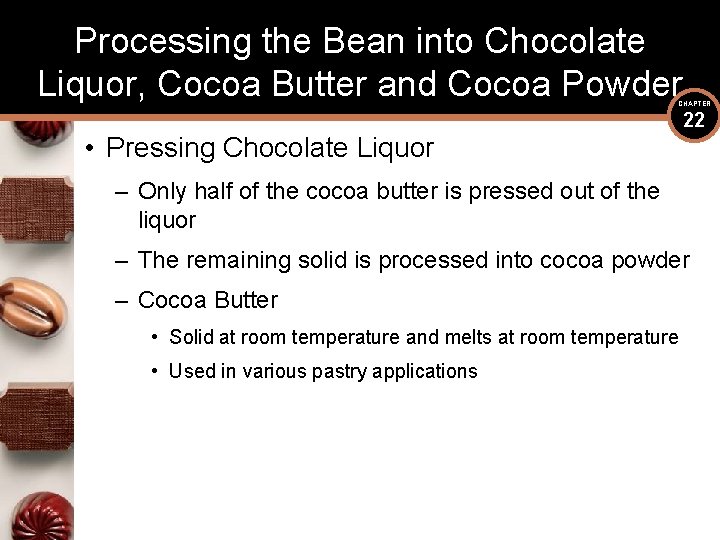 Processing the Bean into Chocolate Liquor, Cocoa Butter and Cocoa Powder

CHAPTER 22

• Pressing Chocolate Liquor

– Only half of the cocoa butter is pressed out of the liquor

– The remaining solid is processed into cocoa powder

– Cocoa Butter

• Solid at room temperature and melts at room temperature

• Used in various pastry applications